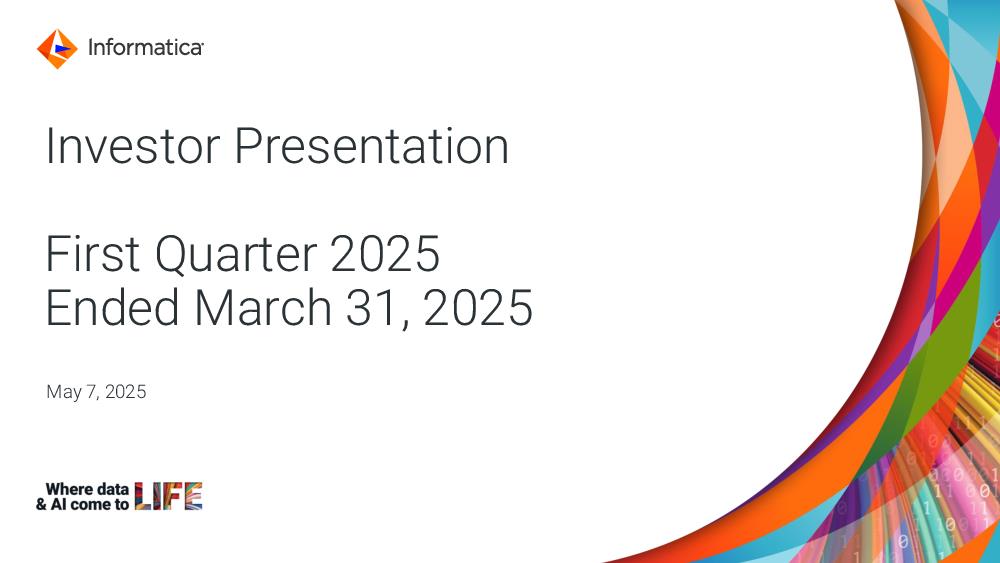 Informatica

Investor Presentation

First Quarter 2025
Ended March 31, 2025

May 7, 2025

Where data
& AI come to LIFE